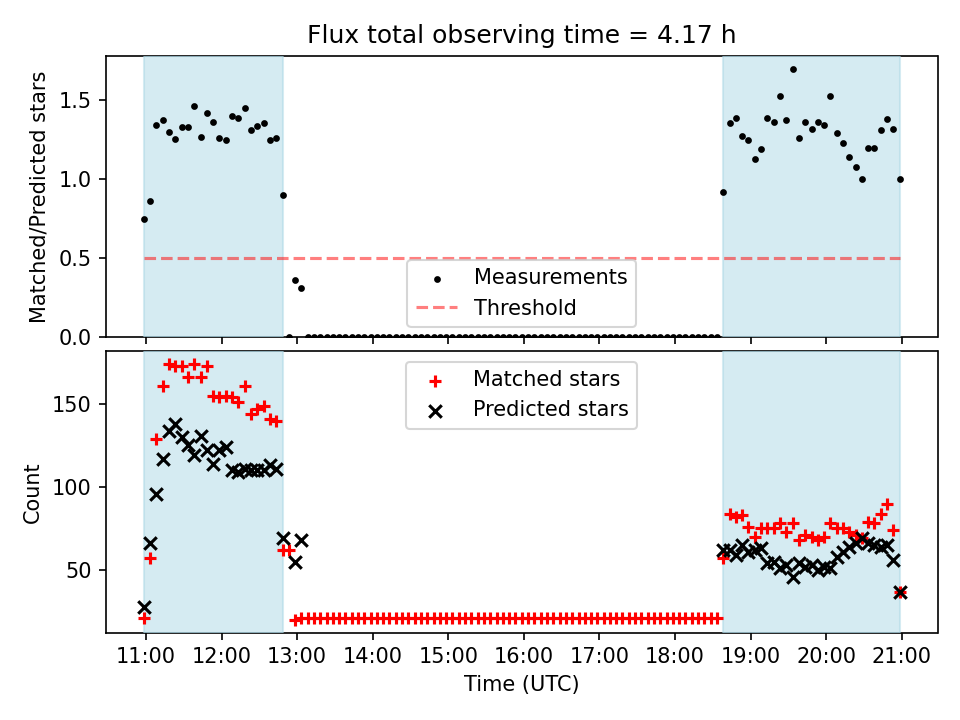 Flux total observing time = 4.17 h

Matched/Predicted stars

1.5
1.0
0.5
0.0

Measurements
Threshold

Count

150
100
50

Matched stars
Predicted stars

11:00 12:00 13:00 14:00 15:00 16:00 17:00 18:00 19:00 20:00 21:00

Time (UTC)